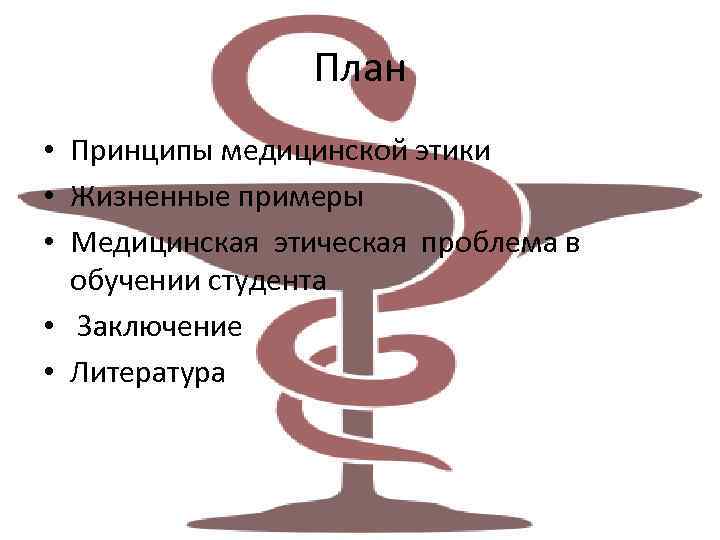 План

• Принципы медицинской этики
• Жизненные примеры
• Медицинская этическая проблема в обучении студента
• Заключение
• Литература